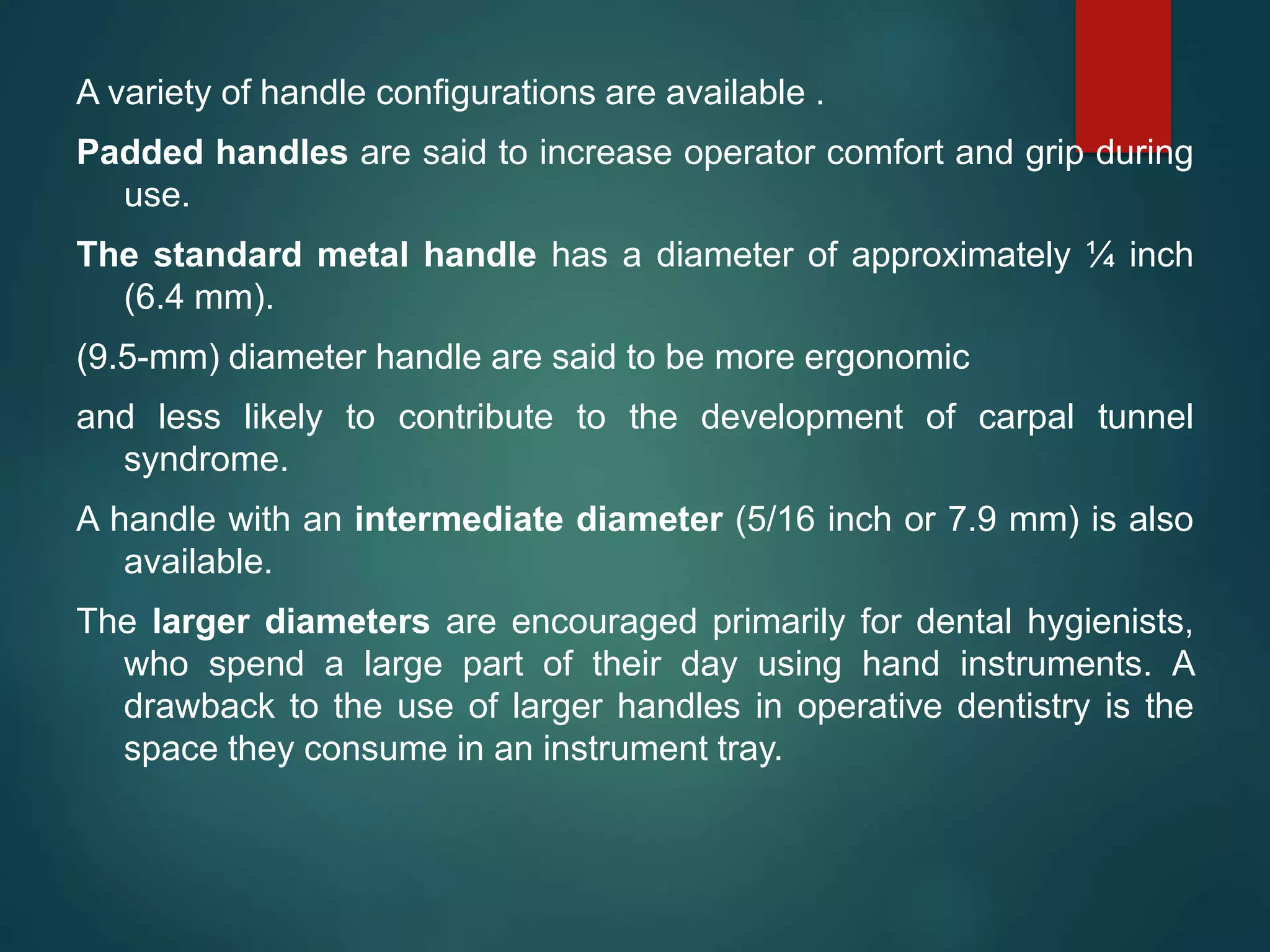 A variety of handle configurations are available .

Padded handles are said to increase operator comfort and grip during use.

The standard metal handle has a diameter of approximately ¼ inch (6.4 mm).

(9.5-mm) diameter handle are said to be more ergonomic

and less likely to contribute to the development of carpal tunnel syndrome.

A handle with an intermediate diameter (5/16 inch or 7.9 mm) is also available.

The larger diameters are encouraged primarily for dental hygienists, who spend a large part of their day using hand instruments. A drawback to the use of larger handles in operative dentistry is the space they consume in an instrument tray.